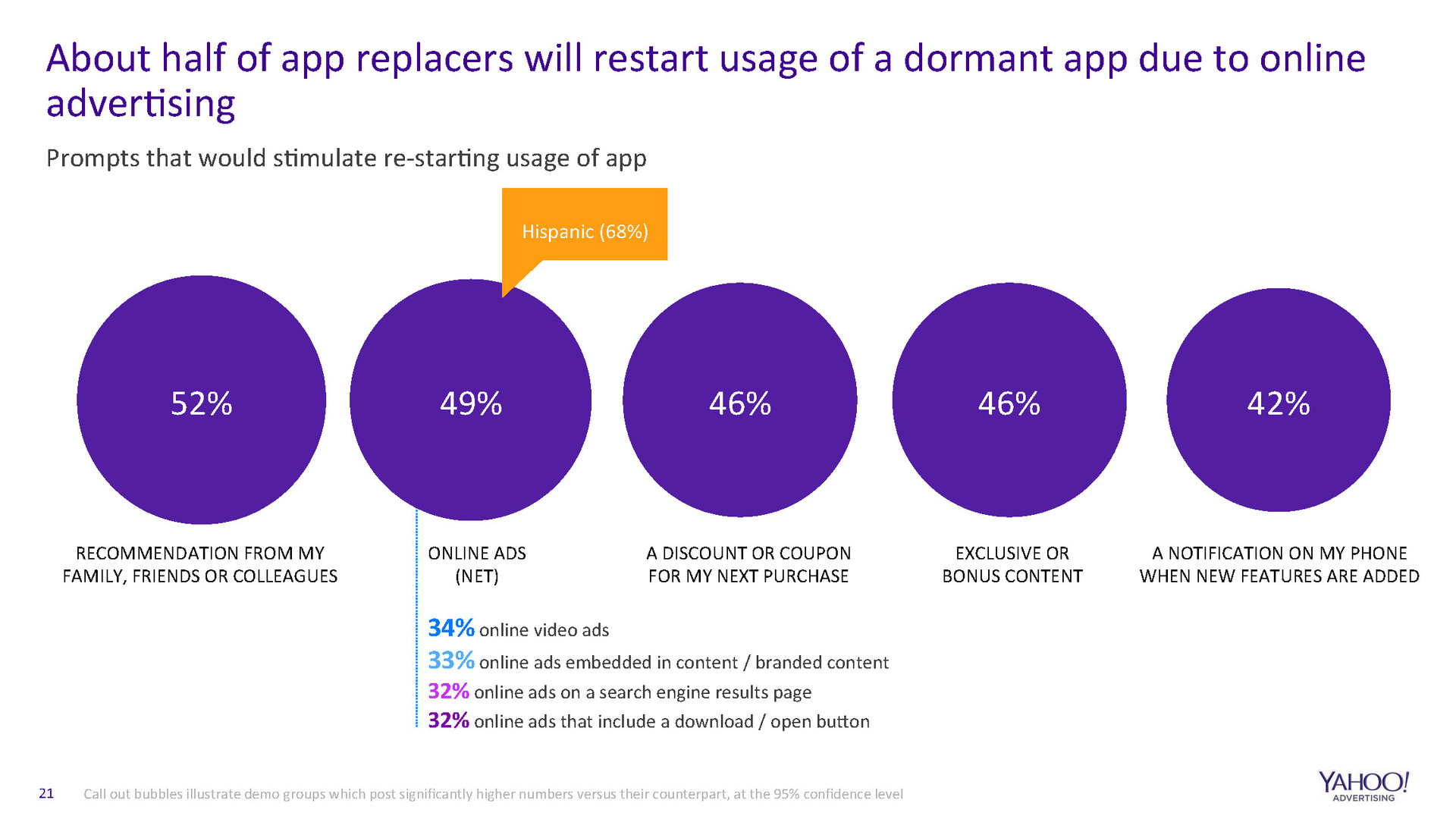 About half of app replacers will restart usage of a dormant app due to online advertising

Prompts that would stimulate re-starting usage of app

Hispanic (68%)

52%

49%

46%

46%

42%

RECOMMENDATION FROM MY FAMILY, FRIENDS OR COLLEAGUES

ONLINE ADS (NET)

A DISCOUNT OR COUPON FOR MY NEXT PURCHASE

EXCLUSIVE OR BONUS CONTENT

A NOTIFICATION ON MY PHONE WHEN NEW FEATURES ARE ADDED

34% online video ads
33% online ads embedded in content / branded content
32% online ads on a search engine results page
32% online ads that include a download / open button

21 Call out bubbles illustrate demo groups which post significantly higher numbers versus their counterpart, at the 95% confidence level

YAHOO! ADVERTISING